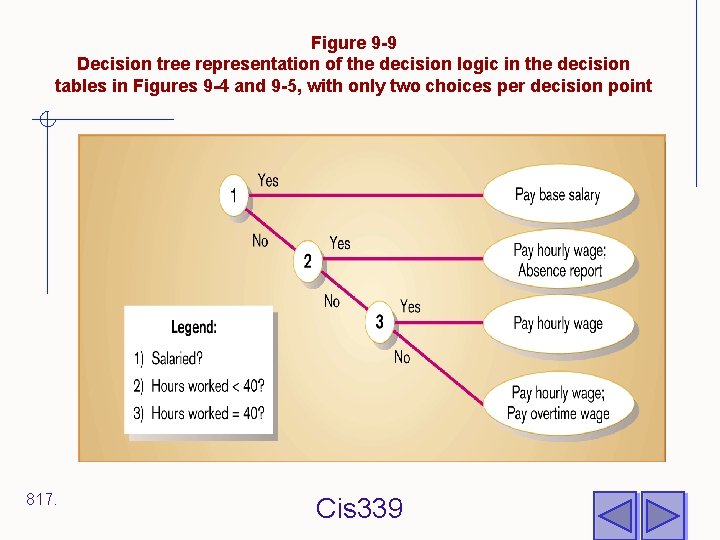 Figure 9-9
Decision tree representation of the decision logic in the decision tables in Figures 9-4 and 9-5, with only two choices per decision point

1
Yes
Pay base salary
No
2
Yes
Pay hourly wage; Absence report
No
3
Yes
Pay hourly wage
No
Pay hourly wage; Pay overtime wage

Legend:
1) Salaried?
2) Hours worked < 40?
3) Hours worked = 40?

817.

Cis339